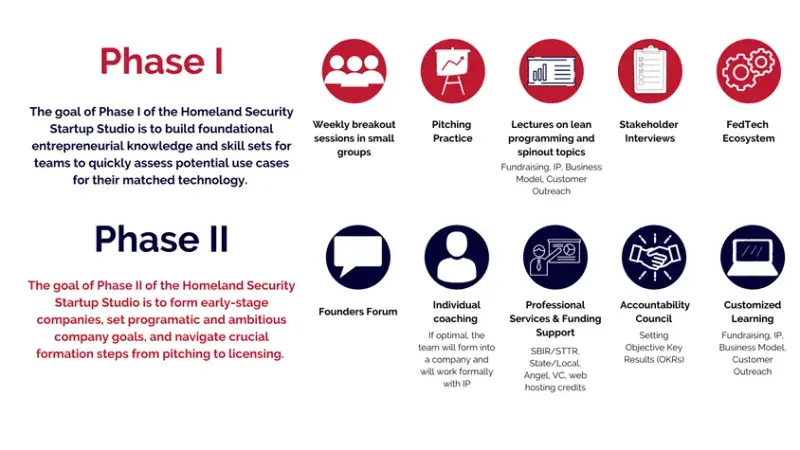 Phase I

The goal of Phase I of the Homeland Security Startup Studio is to build foundational entrepreneurial knowledge and skill sets for teams to quickly assess potential use cases for their matched technology.

Weekly breakout sessions in small groups

Pitching Practice

Lectures on lean programming and spinout topics
Fundraising, IP, Business Model, Customer Outreach

Stakeholder Interviews

FedTech Ecosystem

Phase II

The goal of Phase II of the Homeland Security Startup Studio is to form early-stage companies, set programatic and ambitious company goals, and navigate crucial formation steps from pitching to licensing.

Founders Forum

Individual coaching
If optimal, the team will form into a company and will work formally with IP

Professional Services & Funding Support
SBIR/STTR, State/Local, Angel, VC, web hosting credits

Accountability Council
Setting Objective Key Results (OKRs)

Customized Learning
Fundraising, IP, Business Model, Customer Outreach